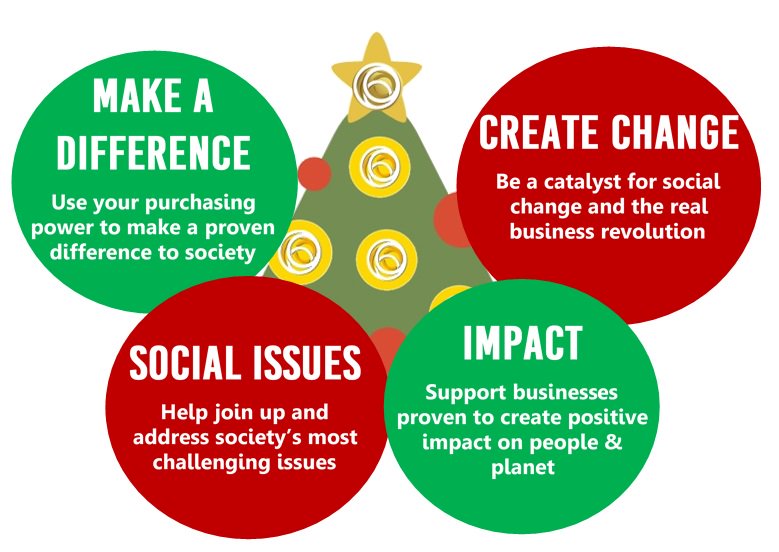 MAKE A DIFFERENCE

Use your purchasing power to make a proven difference to society

CREATE CHANGE

Be a catalyst for social change and the real business revolution

SOCIAL ISSUES

Help join up and address society's most challenging issues

IMPACT

Support businesses proven to create positive impact on people & planet